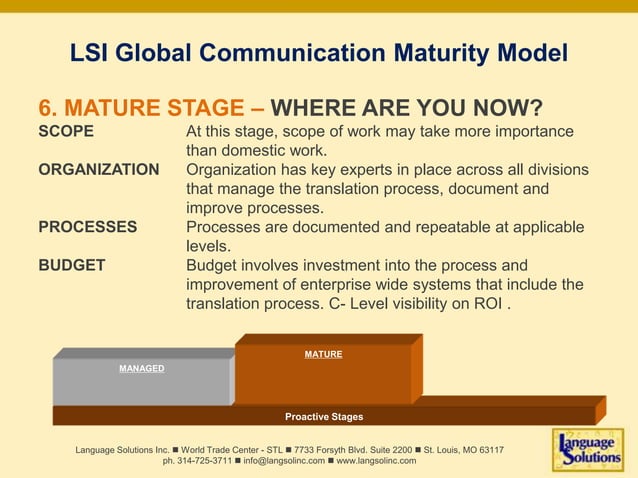 LSI Global Communication Maturity Model

6. MATURE STAGE – WHERE ARE YOU NOW?

SCOPE At this stage, scope of work may take more importance than domestic work.

ORGANIZATION Organization has key experts in place across all divisions that manage the translation process, document and improve processes.

PROCESSES Processes are documented and repeatable at applicable levels.

BUDGET Budget involves investment into the process and improvement of enterprise wide systems that include the translation process. C- Level visibility on ROI .

MANAGED

MATURE

Proactive Stages

Language Solutions Inc. ■ World Trade Center - STL ■ 7733 Forsyth Blvd. Suite 2200 ■ St. Louis, MO 63117
ph. 314-725-3711 ■ info@langsolinc.com ■ www.langsolinc.com

Language Solutions